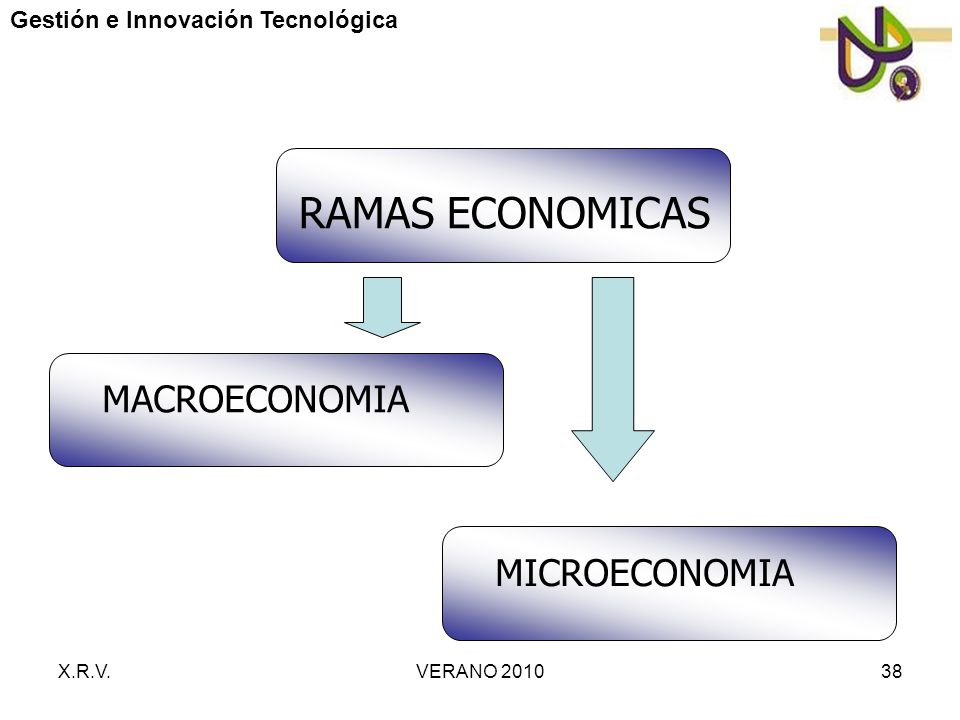 Gestión e Innovación Tecnológica

RAMAS ECONOMICAS

MACROECONOMIA

MICROECONOMIA

X.R.V.

VERANO 2010

38